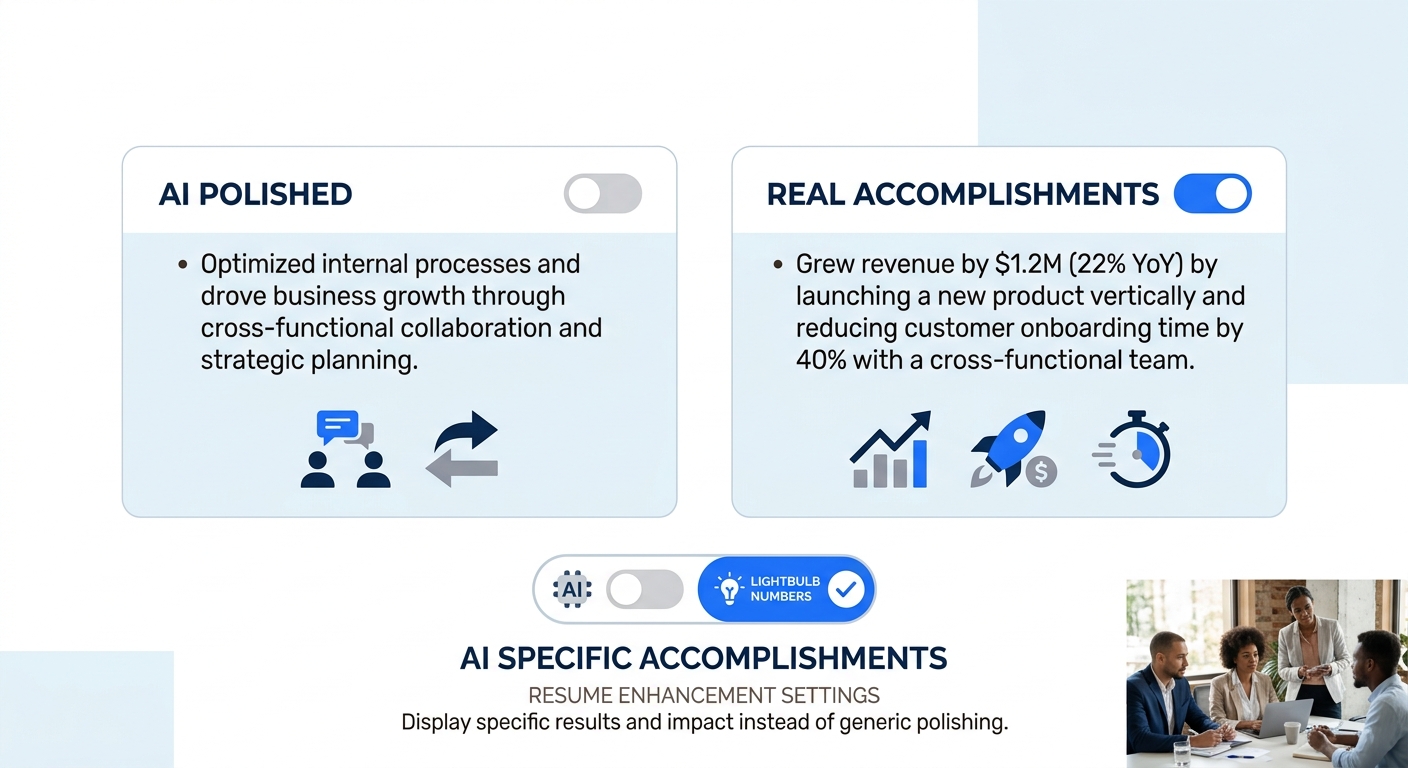 AI POLISHED

• Optimized internal processes and drove business growth through cross-functional collaboration and strategic planning.

REAL ACCOMPLISHMENTS

• Grew revenue by $1.2M (22% YoY) by launching a new product vertically and reducing customer onboarding time by 40% with a cross-functional team.

AI

LIGHTBULB NUMBERS

AI SPECIFIC ACCOMPLISHMENTS

RESUME ENHANCEMENT SETTINGS

Display specific results and impact instead of generic polishing.